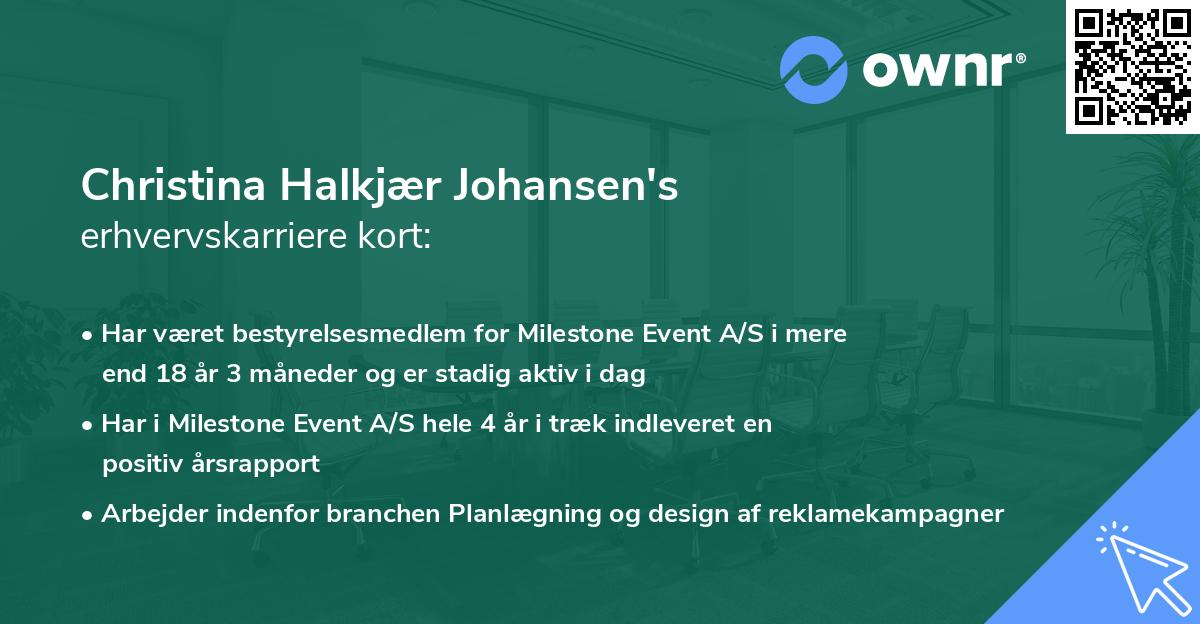 ownr®

Christina Halkjær Johansen's
erhvervskarriere kort:

• Har været bestyrelsesmedlem for Milestone Event A/S i mere end 18 år 3 måneder og er stadig aktiv i dag

• Har i Milestone Event A/S hele 4 år i træk indleveret en positiv årsrapport

• Arbejder indenfor branchen Planlægning og design af reklamekampagner